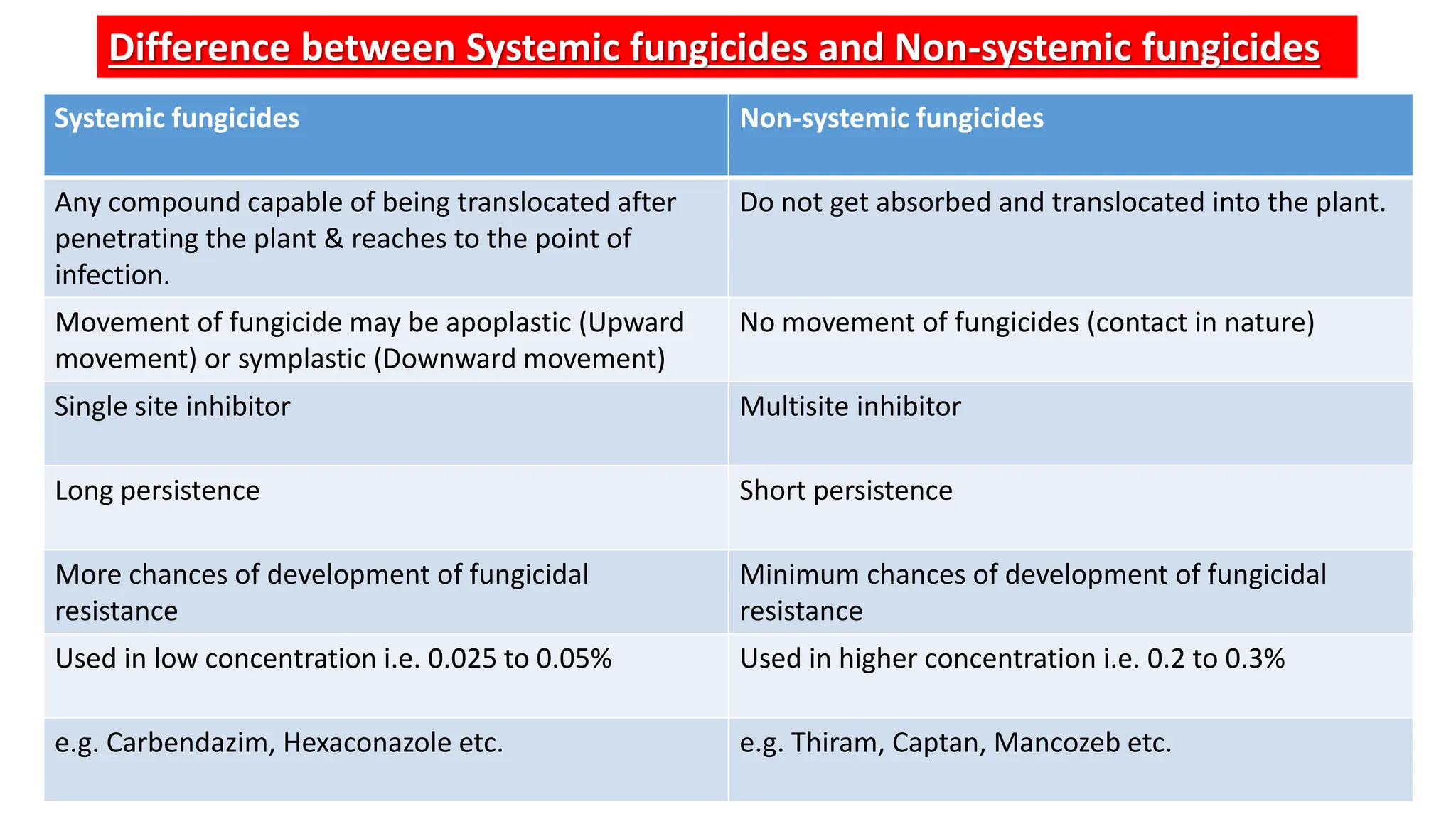 Difference between Systemic fungicides and Non-systemic fungicides

| Systemic fungicides | Non-systemic fungicides |
|---|---|
| Any compound capable of being translocated after penetrating the plant & reaches to the point of infection. | Do not get absorbed and translocated into the plant. |
| Movement of fungicide may be apoplastic (Upward movement) or symplastic (Downward movement) | No movement of fungicides (contact in nature) |
| Single site inhibitor | Multisite inhibitor |
| Long persistence | Short persistence |
| More chances of development of fungicidal resistance | Minimum chances of development of fungicidal resistance |
| Used in low concentration i.e. 0.025 to 0.05% | Used in higher concentration i.e. 0.2 to 0.3% |
| e.g. Carbendazim, Hexaconazole etc. | e.g. Thiram, Captan, Mancozeb etc. |